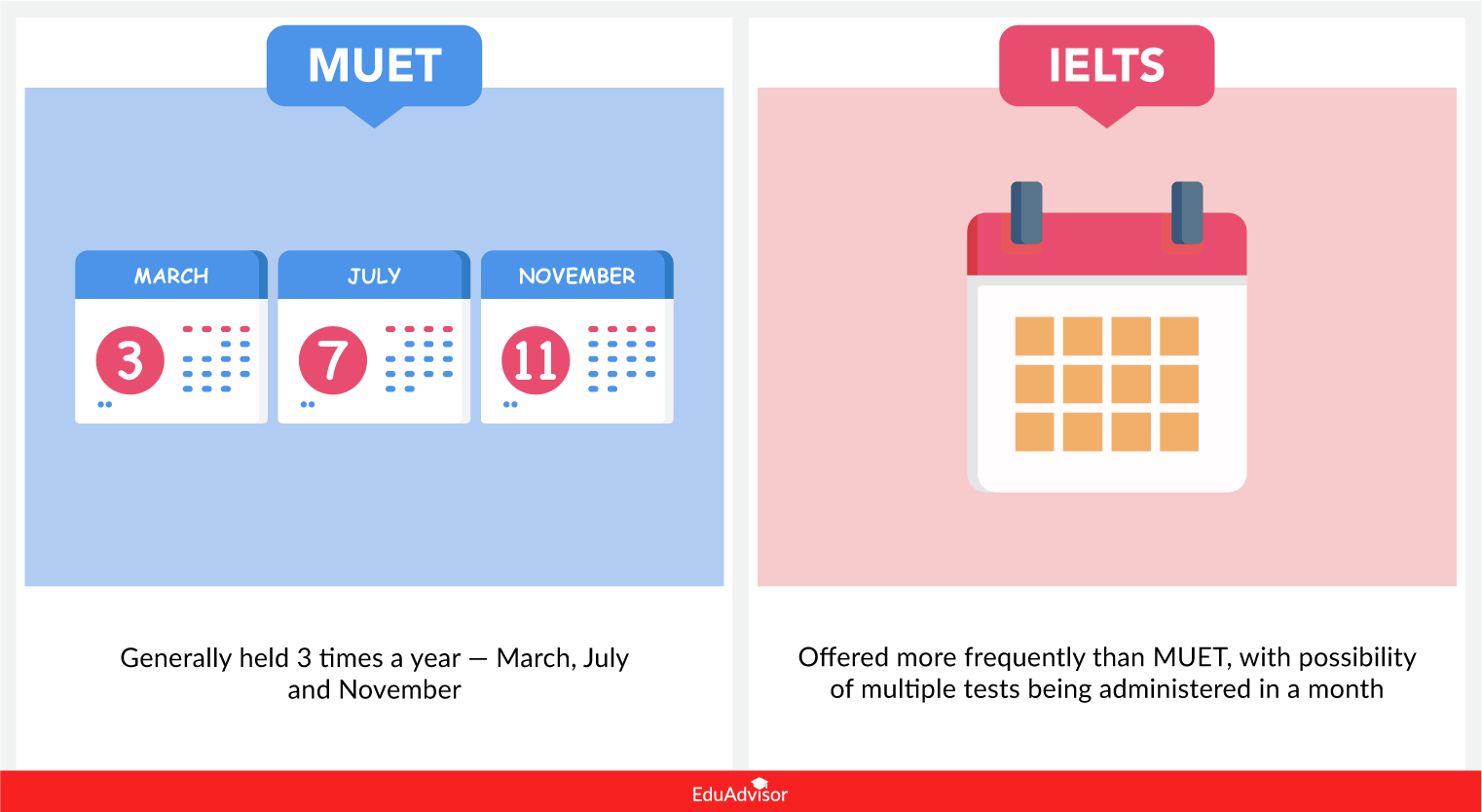 MUET

MARCH
3

JULY
7

NOVEMBER
11

Generally held 3 times a year — March, July and November

IELTS

Offered more frequently than MUET, with possibility of multiple tests being administered in a month

EduAdvisor